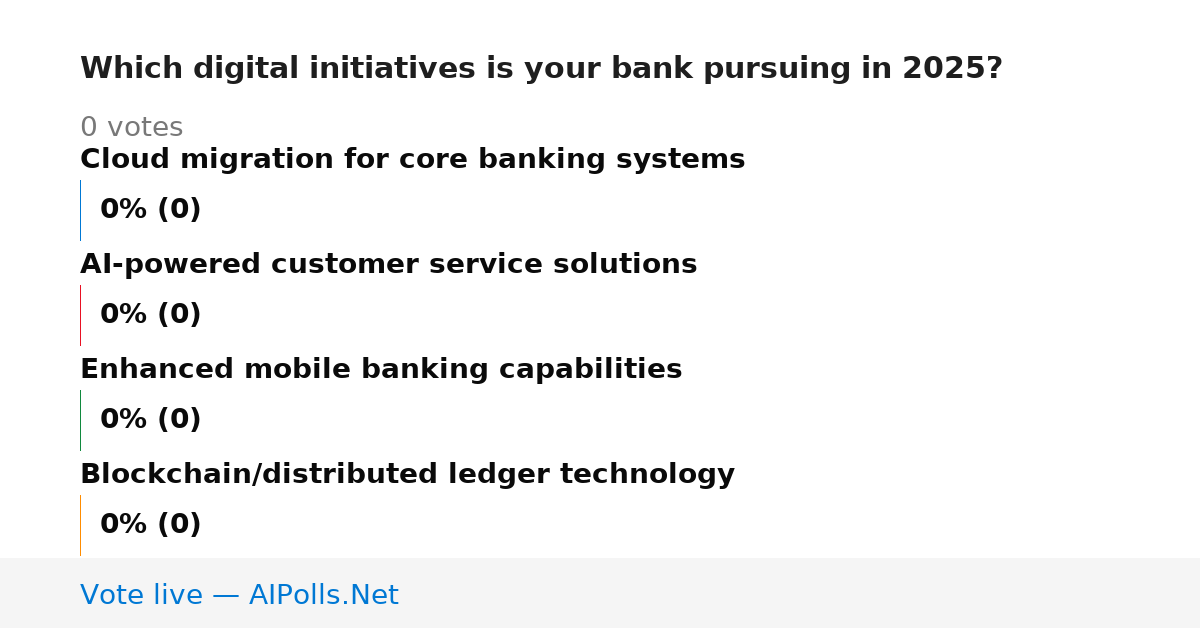 Which digital initiatives is your bank pursuing in 2025?

0 votes

Cloud migration for core banking systems

0% (0)

AI-powered customer service solutions

0% (0)

Enhanced mobile banking capabilities

0% (0)

Blockchain/distributed ledger technology

0% (0)

Vote live — AIPolls.Net